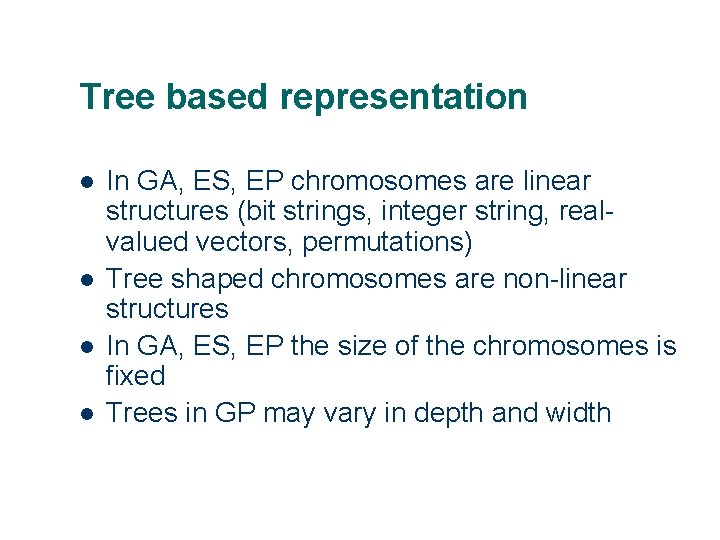 Tree based representation

- In GA, ES, EP chromosomes are linear structures (bit strings, integer string, real-valued vectors, permutations)
- Tree shaped chromosomes are non-linear structures
- In GA, ES, EP the size of the chromosomes is fixed
- Trees in GP may vary in depth and width